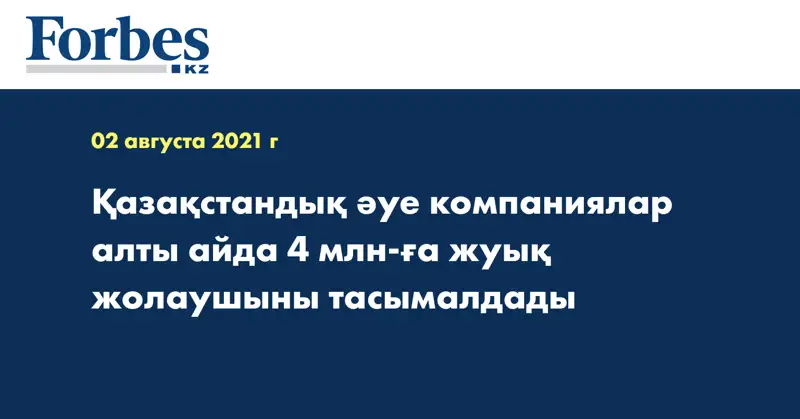 Forbes KZ

02 августа 2021 г

Қазақстандық әуе компаниялар алты айда 4 млн-ға жуық жолаушыны тасымалдады